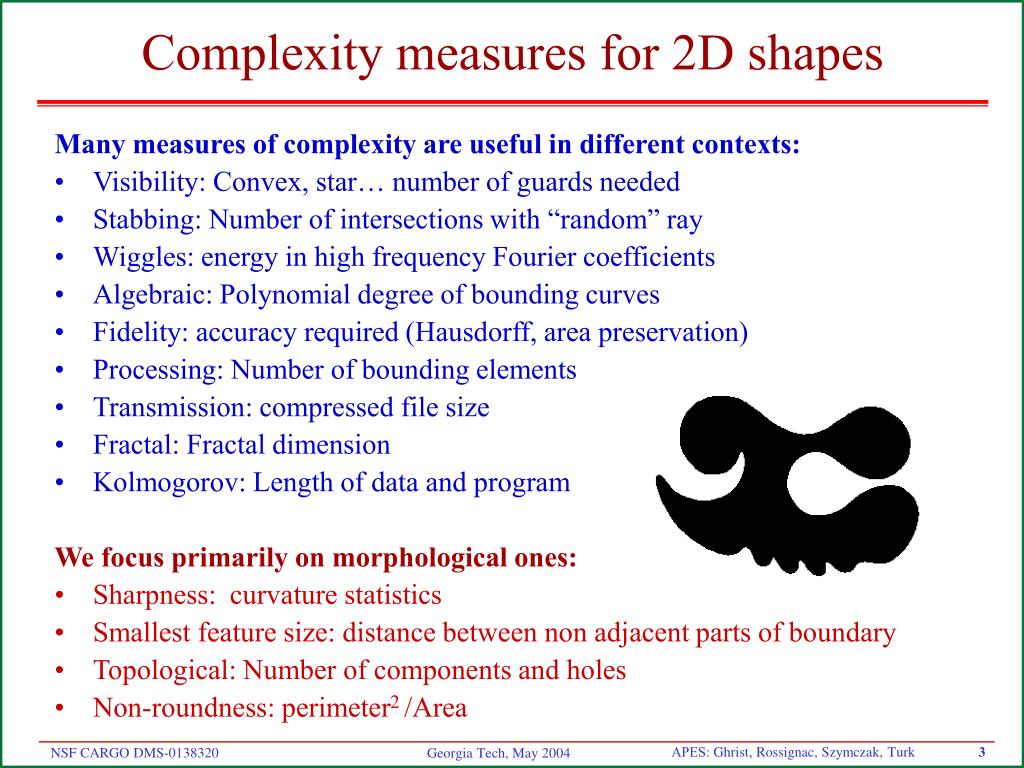 Complexity measures for 2D shapes

Many measures of complexity are useful in different contexts:
• Visibility: Convex, star… number of guards needed
• Stabbing: Number of intersections with “random” ray
• Wiggles: energy in high frequency Fourier coefficients
• Algebraic: Polynomial degree of bounding curves
• Fidelity: accuracy required (Hausdorff, area preservation)
• Processing: Number of bounding elements
• Transmission: compressed file size
• Fractal: Fractal dimension
• Kolmogorov: Length of data and program

We focus primarily on morphological ones:
• Sharpness: curvature statistics
• Smallest feature size: distance between non adjacent parts of boundary
• Topological: Number of components and holes
• Non-roundness: perimeter$^2$ /Area

NSF CARGO DMS-0138320 Georgia Tech, May 2004 APES: Ghrist, Rossignac, Szymczak, Turk 3